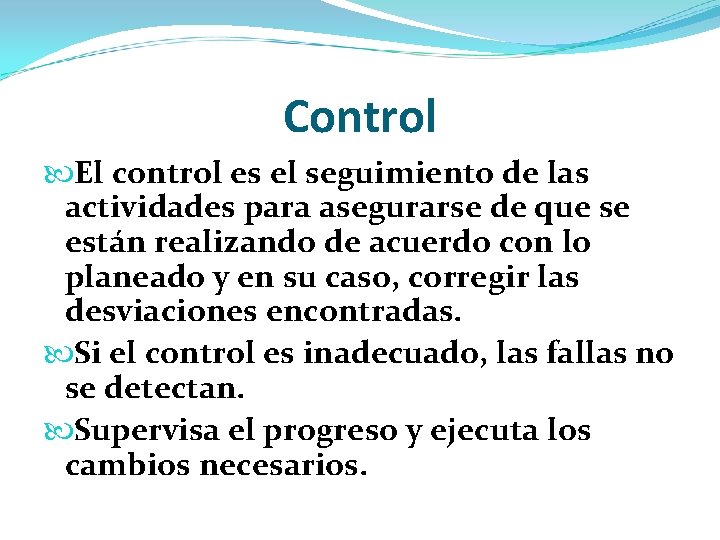 Control

El control es el seguimiento de las actividades para asegurarse de que se están realizando de acuerdo con lo planeado y en su caso, corregir las desviaciones encontradas.

Si el control es inadecuado, las fallas no se detectan.

Supervisa el progreso y ejecuta los cambios necesarios.